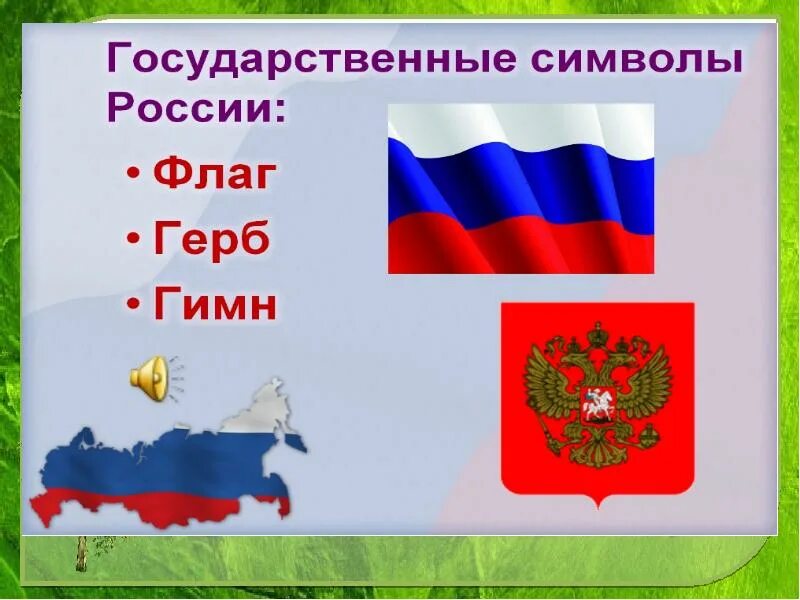 Государственные символы России:

• Флаг
• Герб
• Гимн